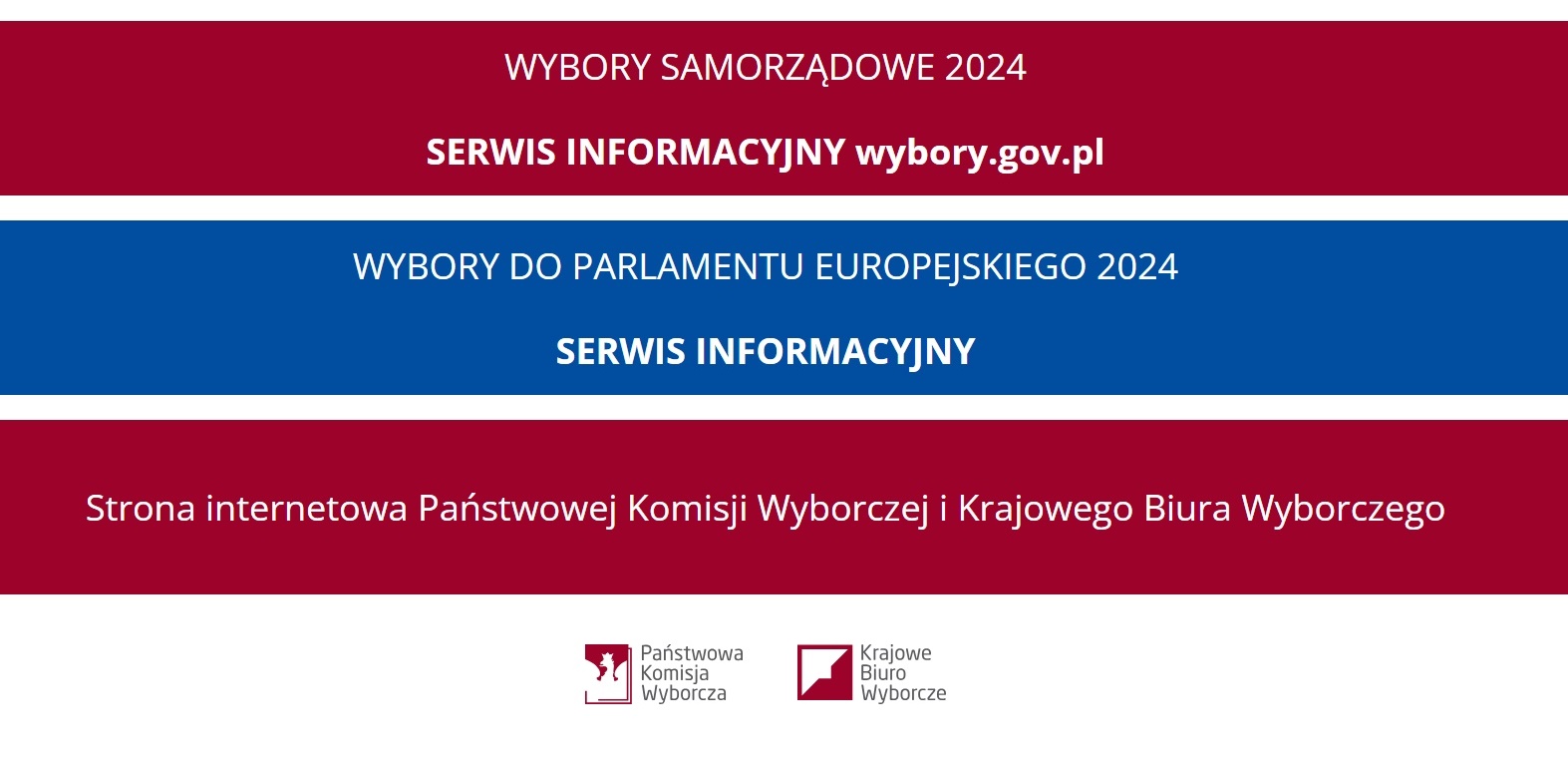 WYBORY SAMORZĄDOWE 2024

SERWIS INFORMACYJNY wybory.gov.pl

WYBORY DO PARLAMENTU EUROPEJSKIEGO 2024

SERWIS INFORMACYJNY

Strona internetowa Państwowej Komisji Wyborczej i Krajowego Biura Wyborczego

Państwowa Komisja Wyborcza

Krajowe Biuro Wyborcze